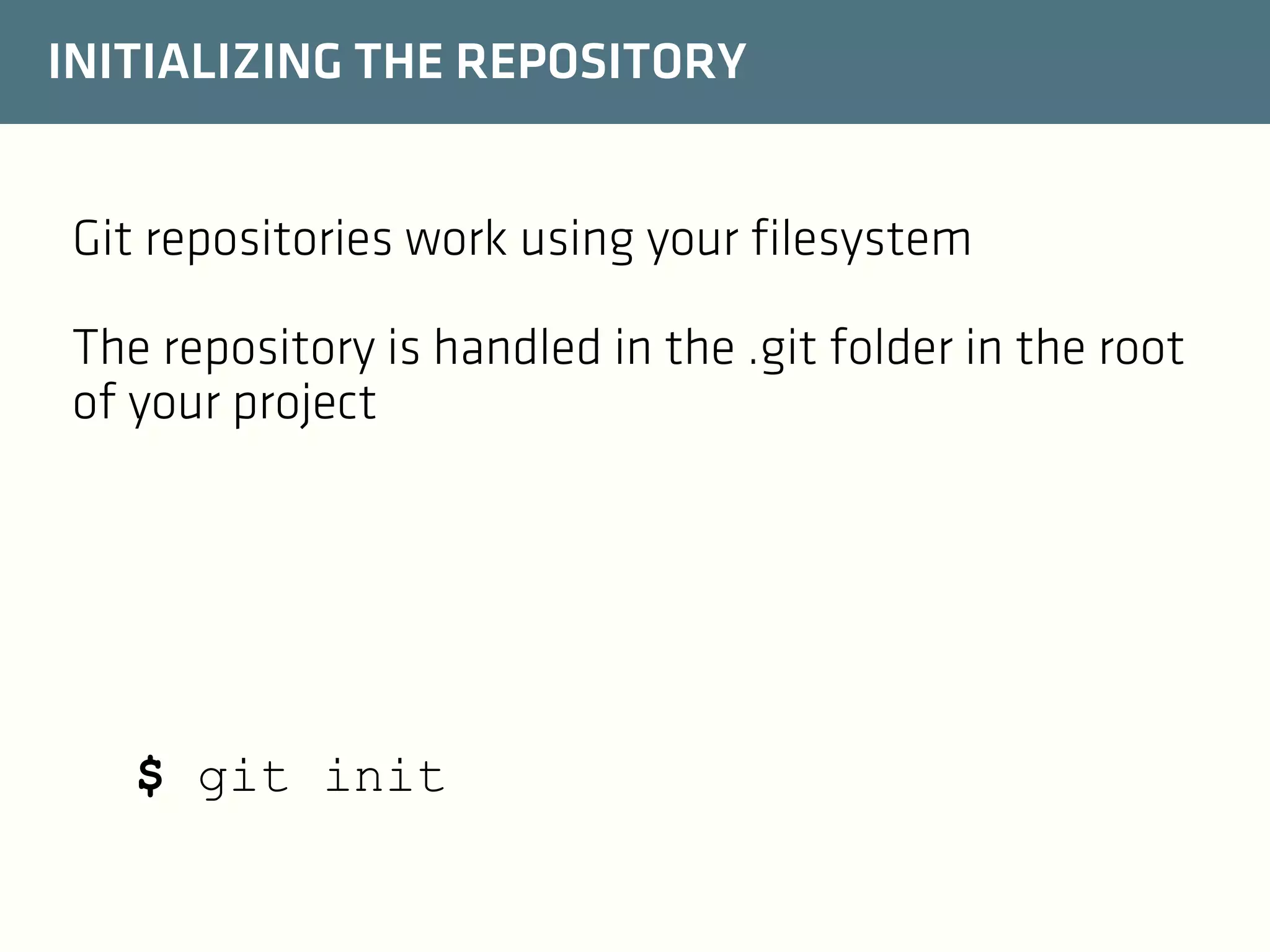 INITIALIZING THE REPOSITORY

Git repositories work using your filesystem

The repository is handled in the .git folder in the root of your project

$ git init